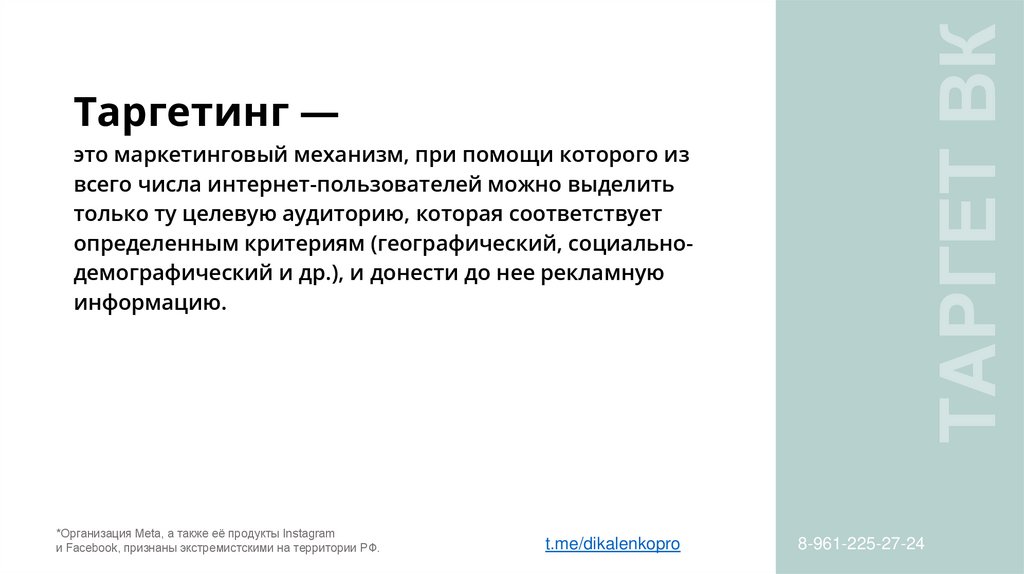 Таргетинг —

это маркетинговый механизм, при помощи которого из всего числа интернет-пользователей можно выделить только ту целевую аудиторию, которая соответствует определенным критериям (географический, социально-демографический и др.), и донести до нее рекламную информацию.

ТАРГЕТ ВК

*Организация Meta, а также её продукты Instagram и Facebook, признаны экстремистскими на территории РФ.

t.me/dikalenkopro

8-961-225-27-24